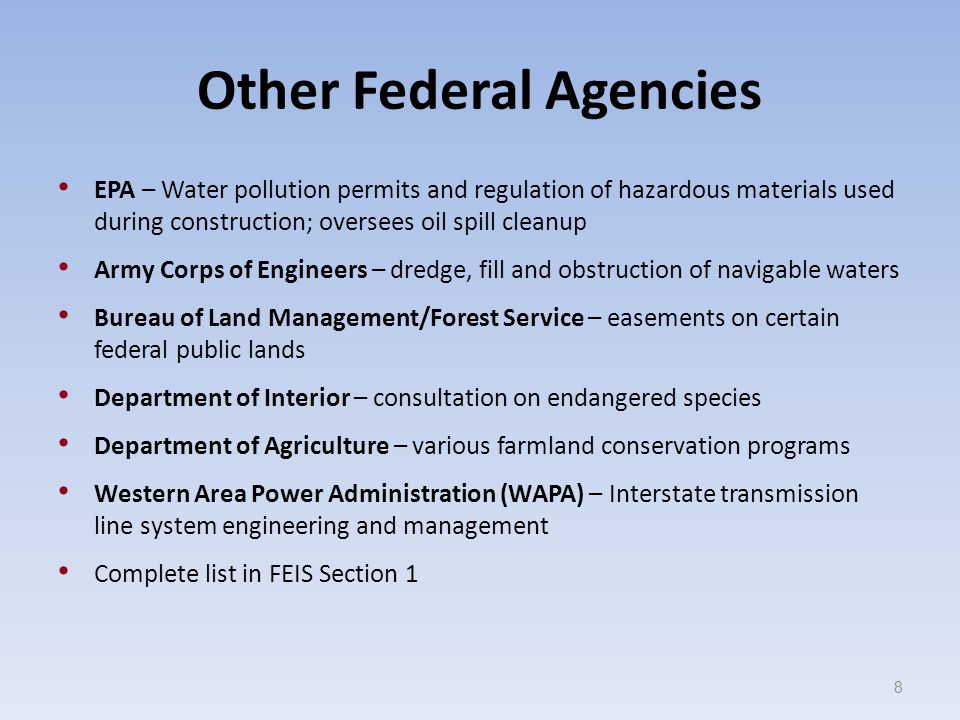 Other Federal Agencies

• EPA – Water pollution permits and regulation of hazardous materials used during construction; oversees oil spill cleanup

• Army Corps of Engineers – dredge, fill and obstruction of navigable waters

• Bureau of Land Management/Forest Service – easements on certain federal public lands

• Department of Interior – consultation on endangered species

• Department of Agriculture – various farmland conservation programs

• Western Area Power Administration (WAPA) – Interstate transmission line system engineering and management

• Complete list in FEIS Section 1

8